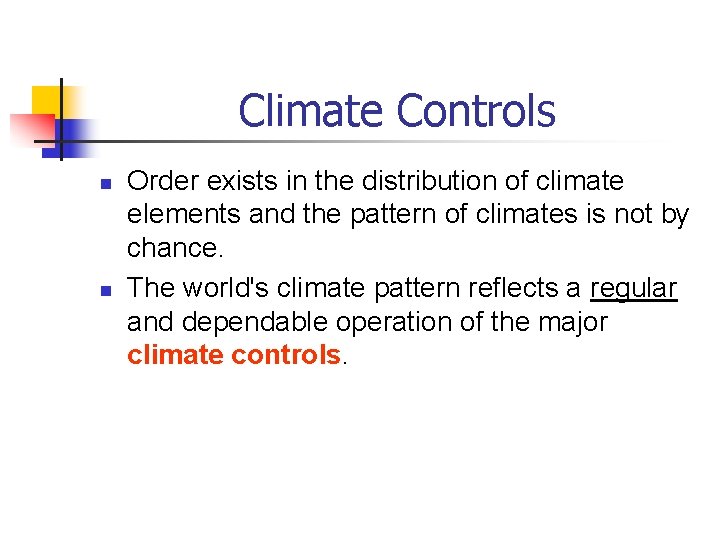 Climate Controls

- Order exists in the distribution of climate elements and the pattern of climates is not by chance.
- The world's climate pattern reflects a regular and dependable operation of the major climate controls.